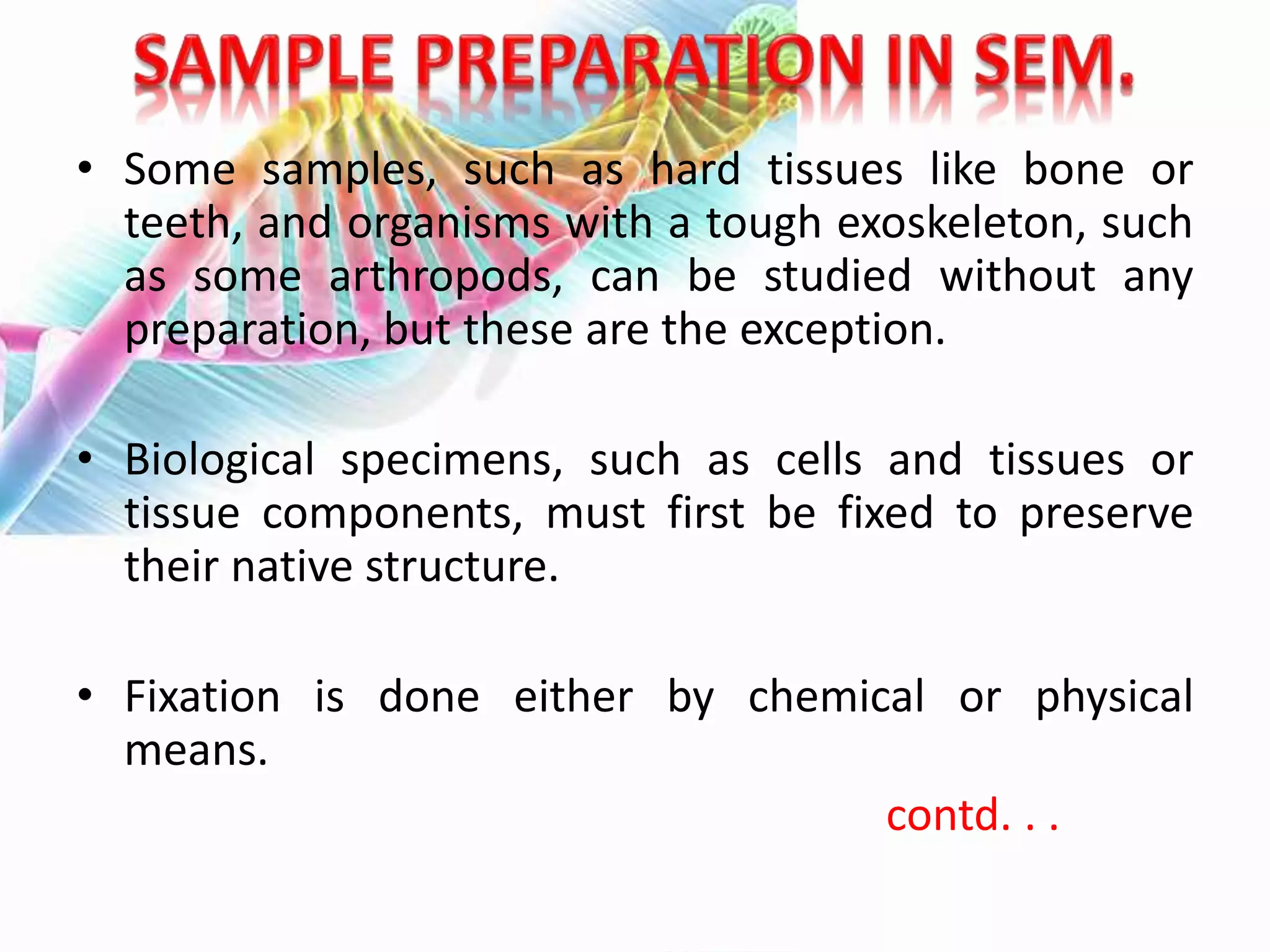 SAMPLE PREPARATION IN SEM.

• Some samples, such as hard tissues like bone or teeth, and organisms with a tough exoskeleton, such as some arthropods, can be studied without any preparation, but these are the exception.

• Biological specimens, such as cells and tissues or tissue components, must first be fixed to preserve their native structure.

• Fixation is done either by chemical or physical means.

contd. . .